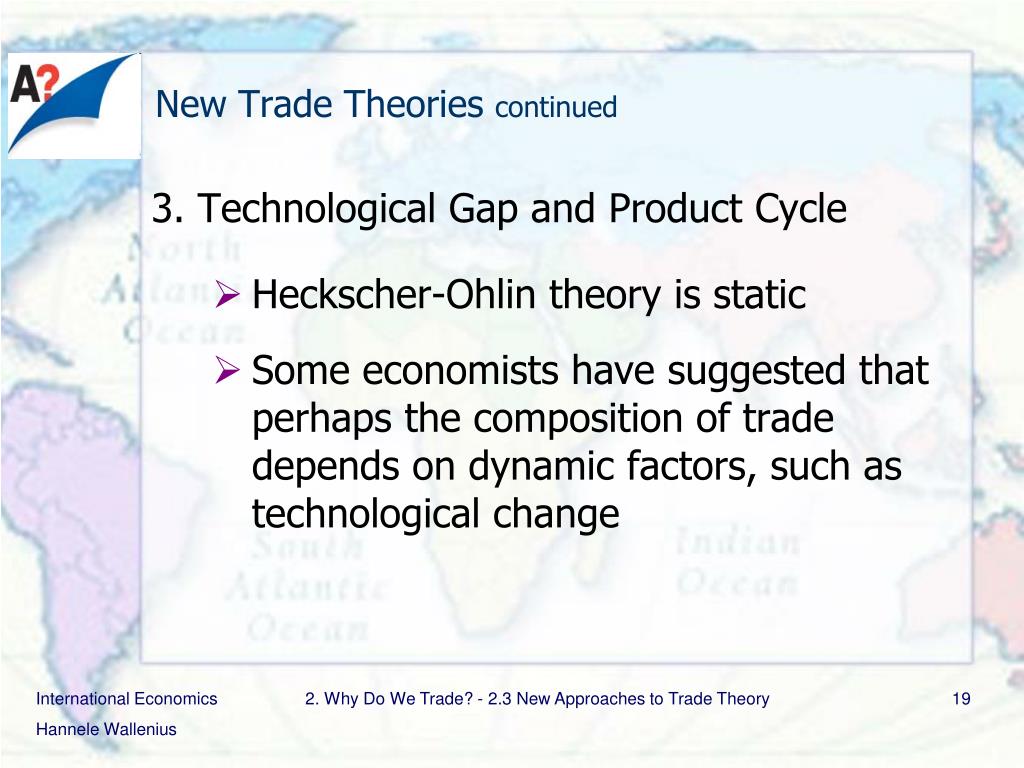 A?

New Trade Theories continued

3. Technological Gap and Product Cycle

➢ Heckscher-Ohlin theory is static

➢ Some economists have suggested that perhaps the composition of trade depends on dynamic factors, such as technological change

North Atlantic Ocean

South Atlantic Ocean

Indian Ocean

International Economics

Hannele Wallenius

2. Why Do We Trade? - 2.3 New Approaches to Trade Theory

19